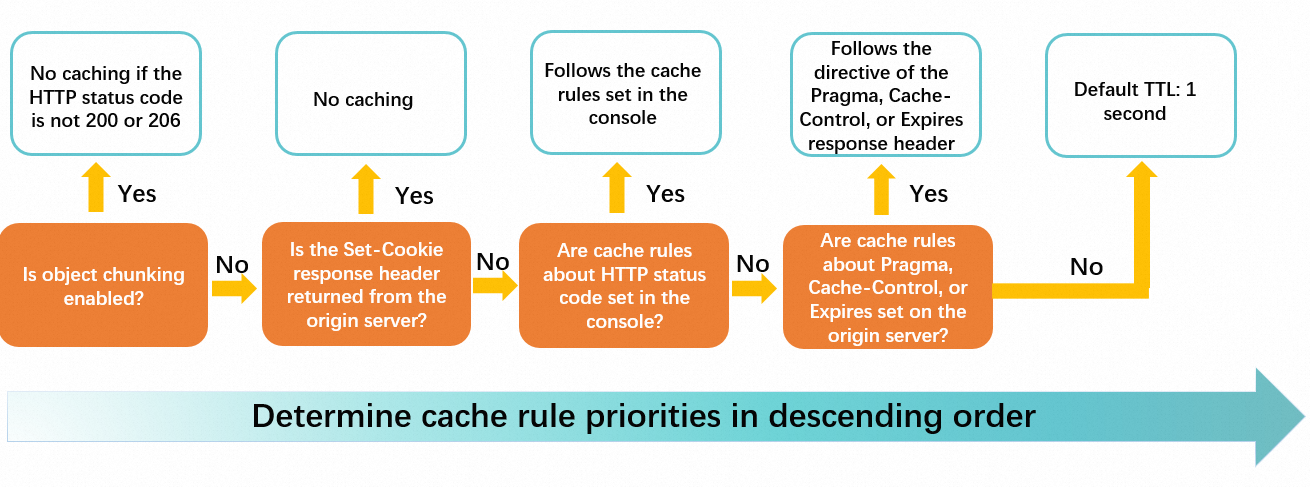 No caching if the HTTP status code is not 200 or 206

No caching

Follows the cache rules set in the console

Follows the directive of the Pragma, Cache-Control, or Expires response header

Default TTL: 1 second

Yes

Yes

Yes

Yes

Is object chunking enabled?

No

Is the Set-Cookie response header returned from the origin server?

No

Are cache rules about HTTP status code set in the console?

No

Are cache rules about Pragma, Cache-Control, or Expires set on the origin server?

No

Determine cache rule priorities in descending order